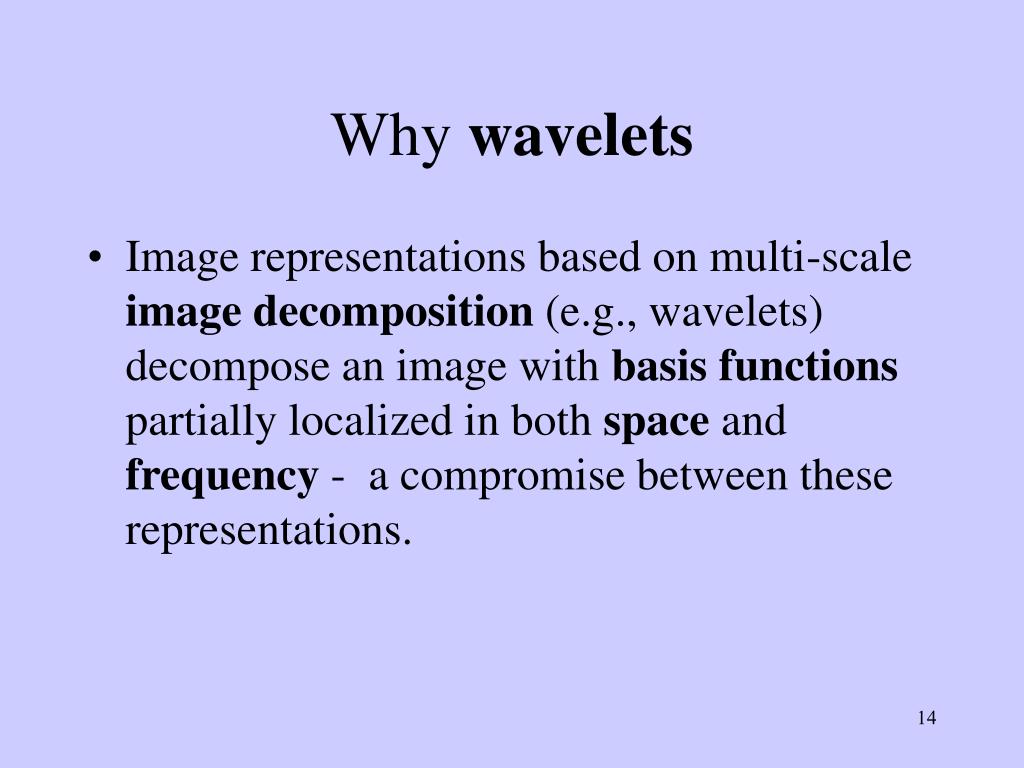 Why wavelets

• Image representations based on multi-scale image decomposition (e.g., wavelets) decompose an image with basis functions partially localized in both space and frequency - a compromise between these representations.

14